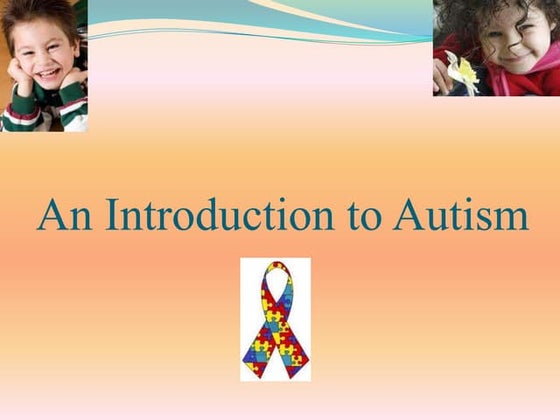 An Introduction to Autism